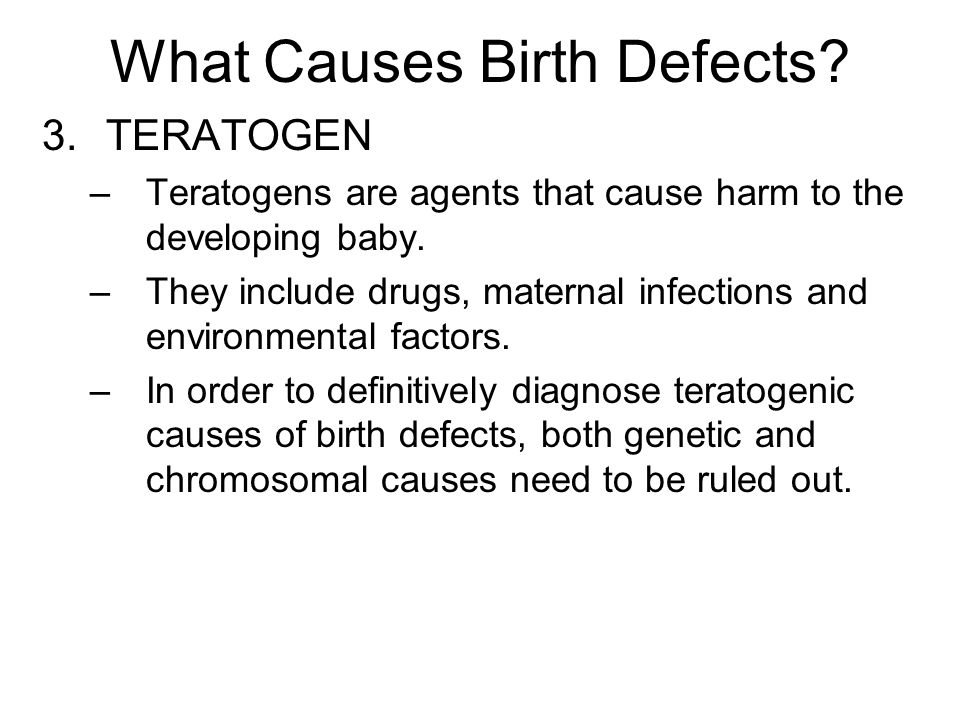 What Causes Birth Defects?

3. TERATOGEN

– Teratogens are agents that cause harm to the developing baby.

– They include drugs, maternal infections and environmental factors.

– In order to definitively diagnose teratogenic causes of birth defects, both genetic and chromosomal causes need to be ruled out.